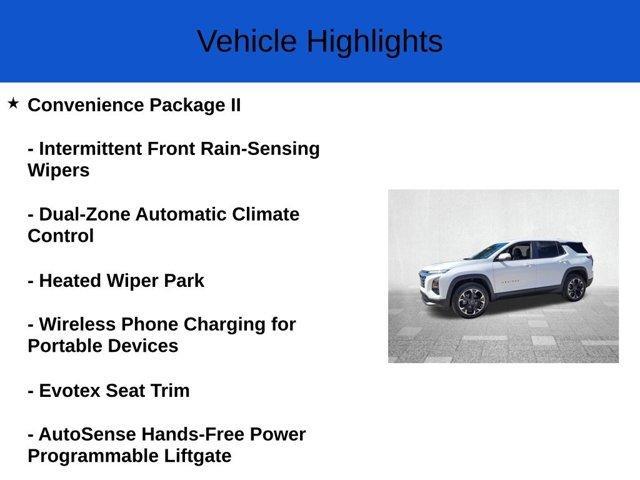 Vehicle Highlights

★ Convenience Package II

- Intermittent Front Rain-Sensing Wipers

- Dual-Zone Automatic Climate Control

- Heated Wiper Park

- Wireless Phone Charging for Portable Devices

- Evotex Seat Trim

- AutoSense Hands-Free Power Programmable Liftgate